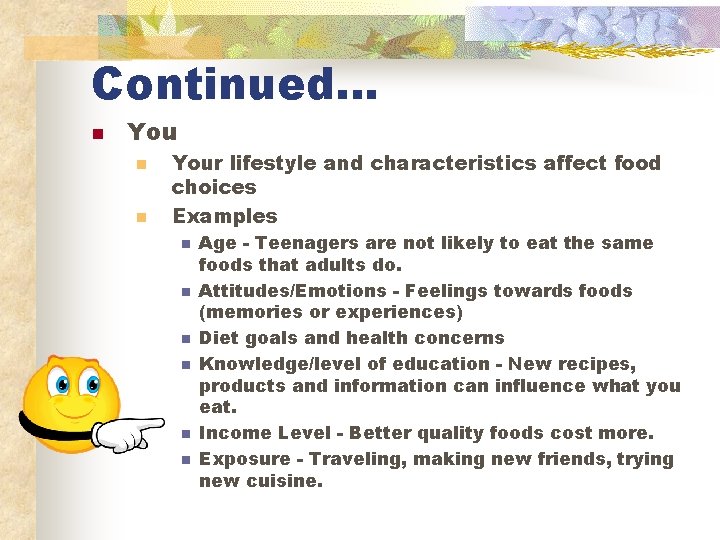 Continued…

- You
  - Your lifestyle and characteristics affect food choices
  - Examples
    - Age - Teenagers are not likely to eat the same foods that adults do.
    - Attitudes/Emotions - Feelings towards foods (memories or experiences)
    - Diet goals and health concerns
    - Knowledge/level of education - New recipes, products and information can influence what you eat.
    - Income Level - Better quality foods cost more.
    - Exposure - Traveling, making new friends, trying new cuisine.